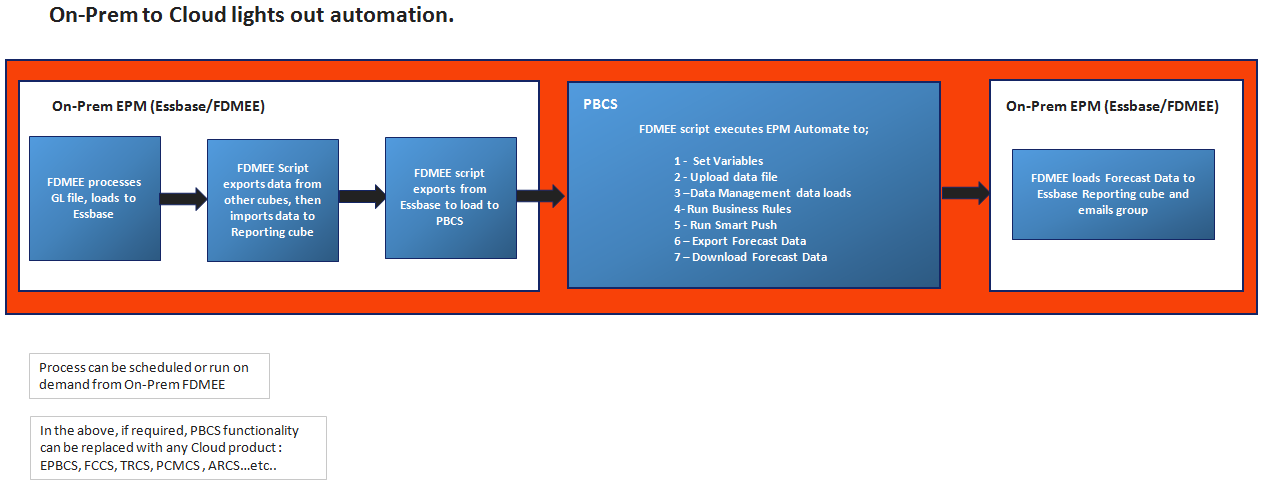 On-Prem to Cloud lights out automation.

On-Prem EPM (Essbase/FDMEE)

FDMEE processes GL file, loads to Essbase

FDMEE Script exports data from other cubes, then imports data to Reporting cube

FDMEE script exports from Essbase to load to PBCS

PBCS

FDMEE script executes EPM Automate to;

1 - Set Variables
2 - Upload data file
3 –Data Management data loads
4- Run Business Rules
5 - Run Smart Push
6 – Export Forecast Data
7 – Download Forecast Data

On-Prem EPM (Essbase/FDMEE)

FDMEE loads Forecast Data to Essbase Reporting cube and emails group

Process can be scheduled or run on demand from On-Prem FDMEE

In the above, if required, PBCS functionality can be replaced with any Cloud product : EPBCS, FCCS, TRCS, PCMCS , ARCS...etc..